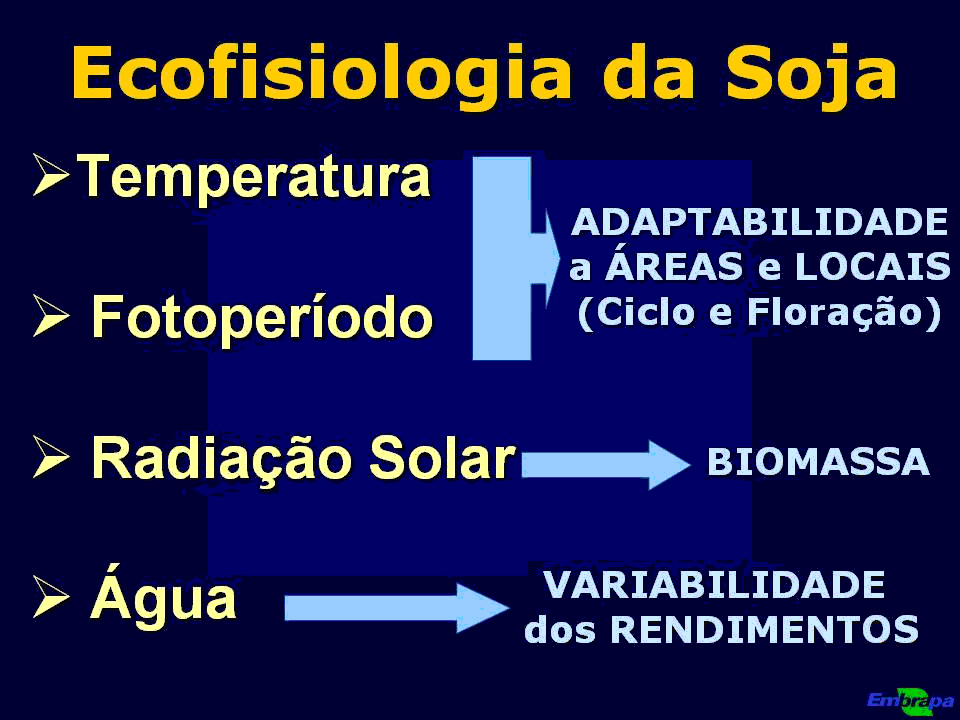 Ecofisiologia da Soja

➢Temperatura

➢ Fotoperíodo

ADAPTABILIDADE a ÁREAS e LOCAIS (Ciclo e Floração)

➢ Radiação Solar

BIOMASSA

➢ Água

VARIABILIDADE dos RENDIMENTOS

Embrapa